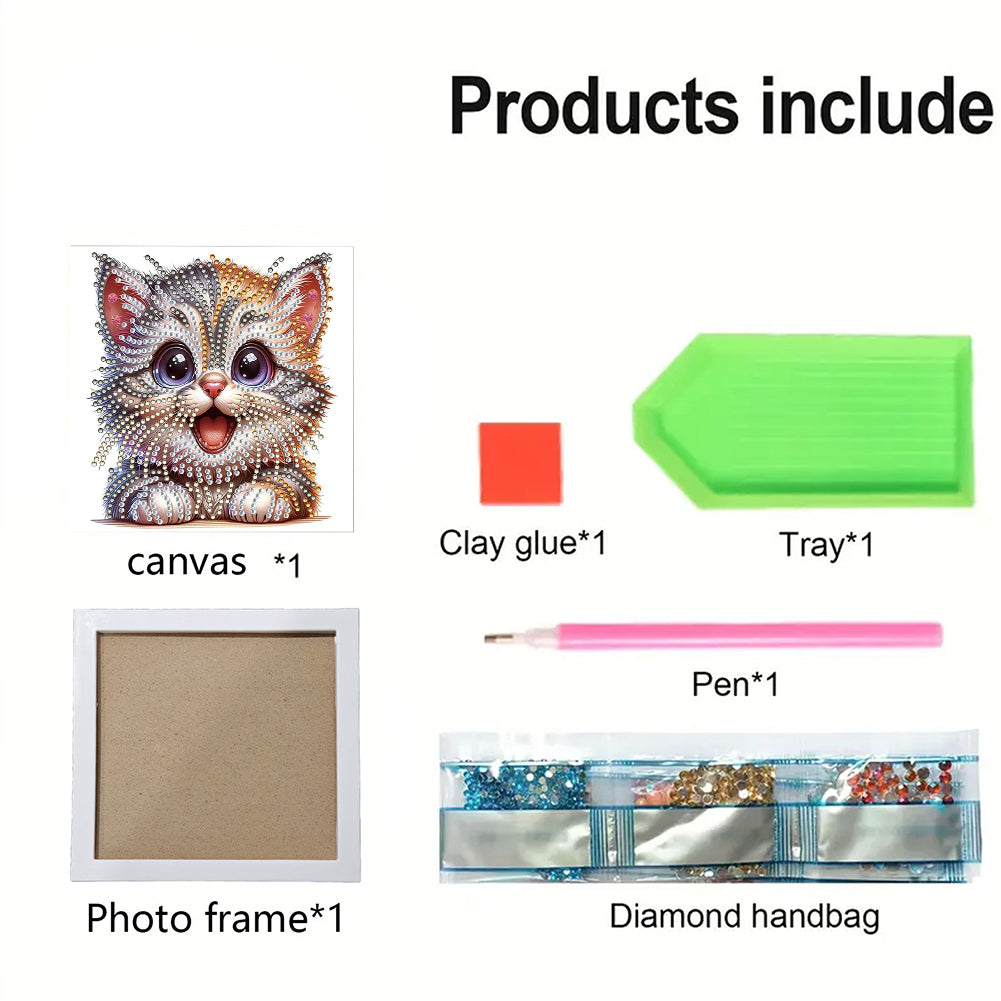 Products include

canvas *1

Clay glue*1

Tray*1

Pen*1

Photo frame*1

Diamond handbag